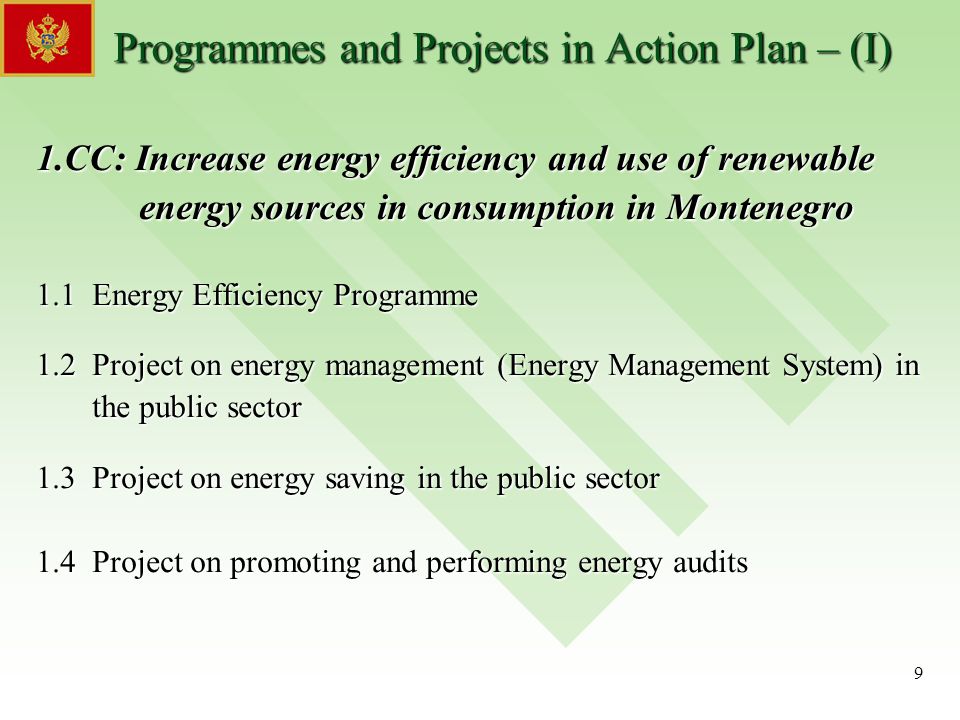 Programmes and Projects in Action Plan – (I)

1.CC: Increase energy efficiency and use of renewable energy sources in consumption in Montenegro

1.1 Energy Efficiency Programme

1.2 Project on energy management (Energy Management System) in the public sector

1.3 Project on energy saving in the public sector

1.4 Project on promoting and performing energy audits

9